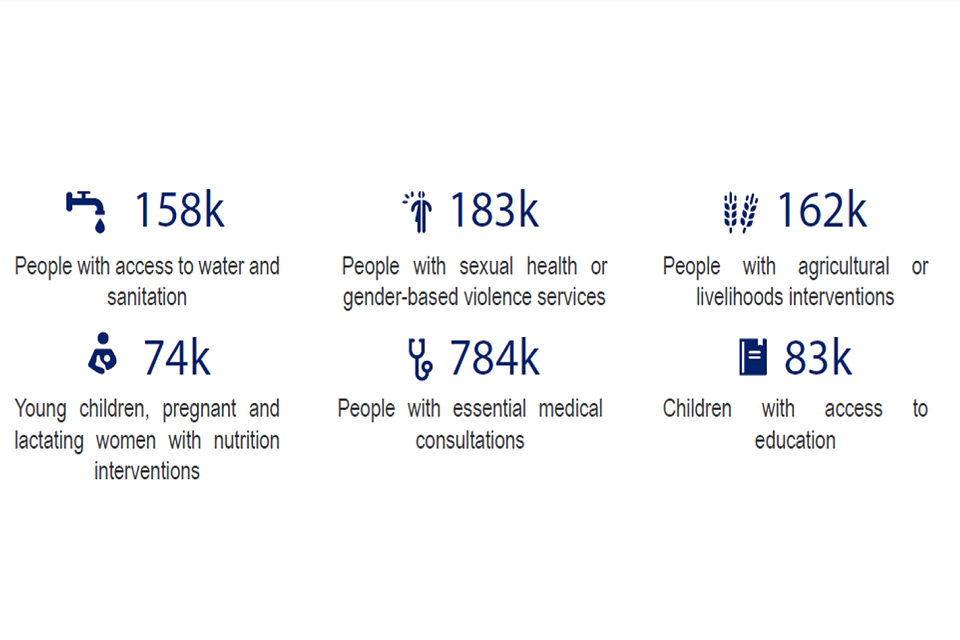 158k

People with access to water and sanitation

183k

People with sexual health or gender-based violence services

162k

People with agricultural or livelihoods interventions

74k

Young children, pregnant and lactating women with nutrition interventions

784k

People with essential medical consultations

83k

Children with access to education